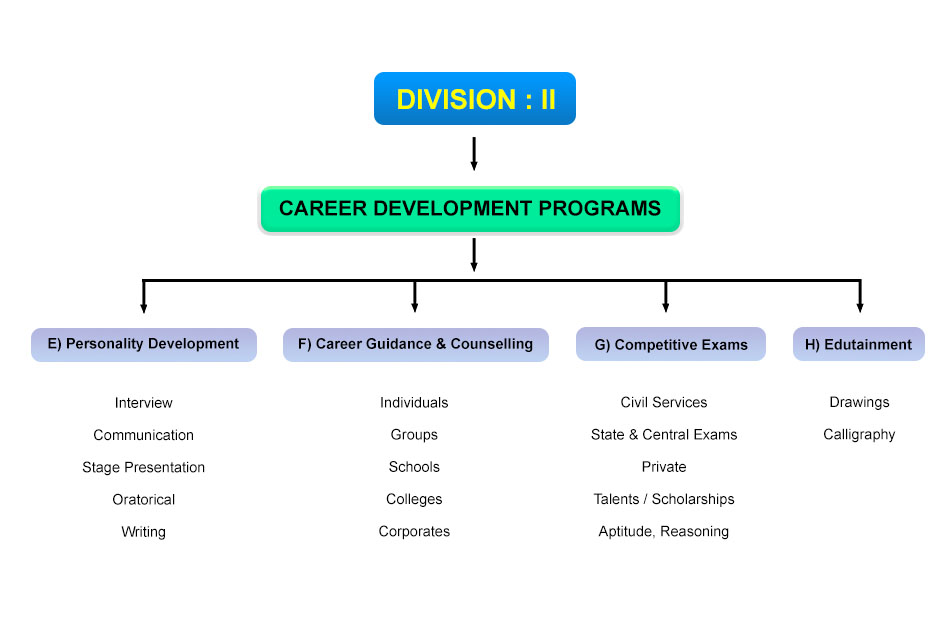 DIVISION : II

CAREER DEVELOPMENT PROGRAMS

E) Personality Development

Interview
Communication
Stage Presentation
Oratorical
Writing

F) Career Guidance & Counselling

Individuals
Groups
Schools
Colleges
Corporates

G) Competitive Exams

Civil Services
State & Central Exams
Private
Talents / Scholarships
Aptitude, Reasoning

H) Edutainment

Drawings
Calligraphy